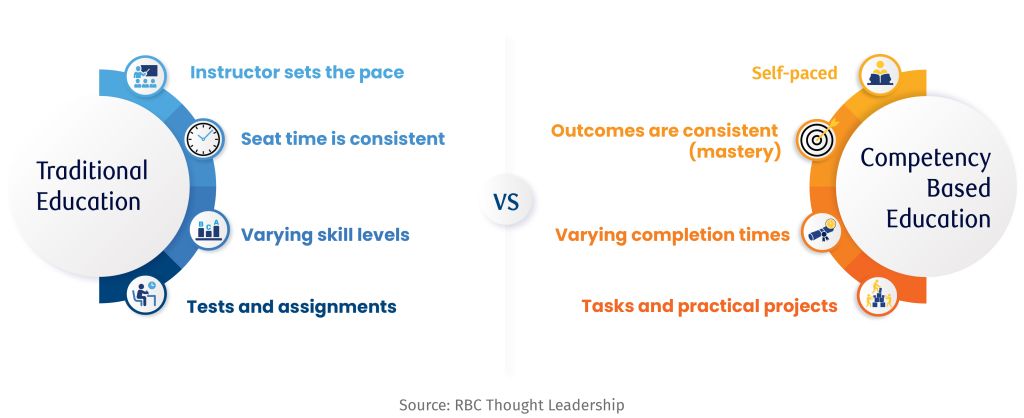 Traditional Education

Instructor sets the pace

Seat time is consistent

Varying skill levels

Tests and assignments

VS

Competency Based Education

Self-paced

Outcomes are consistent (mastery)

Varying completion times

Tasks and practical projects

Source: RBC Thought Leadership